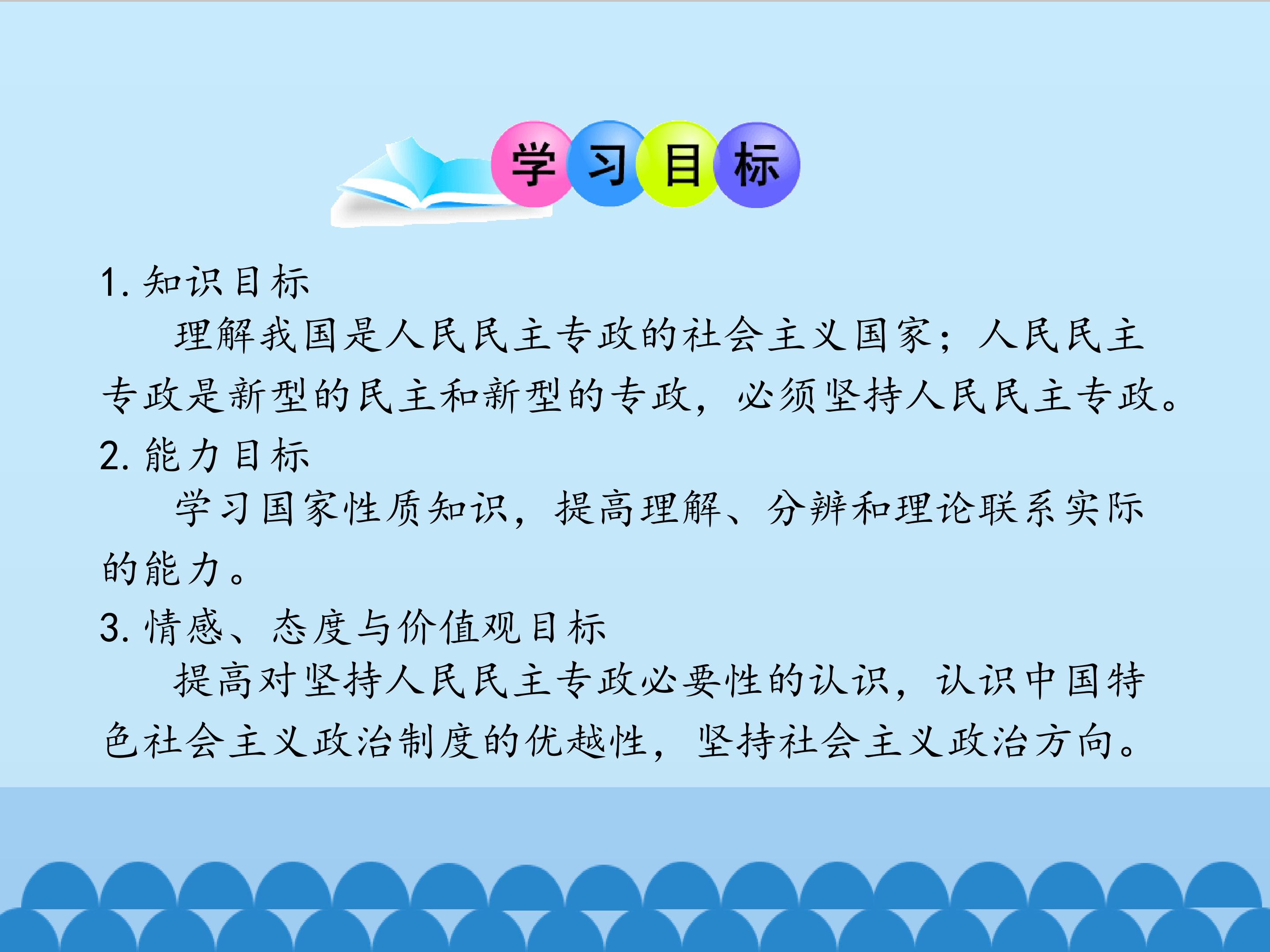 学习目标

1.知识目标

理解我国是人民民主专政的社会主义国家；人民民主专政是新型的民主和新型的专政，必须坚持人民民主专政。

2.能力目标

学习国家性质知识，提高理解、分辨和理论联系实际的能力。

3.情感、态度与价值观目标

提高对坚持人民民主专政必要性的认识，认识中国特色社会主义政治制度的优越性，坚持社会主义政治方向。